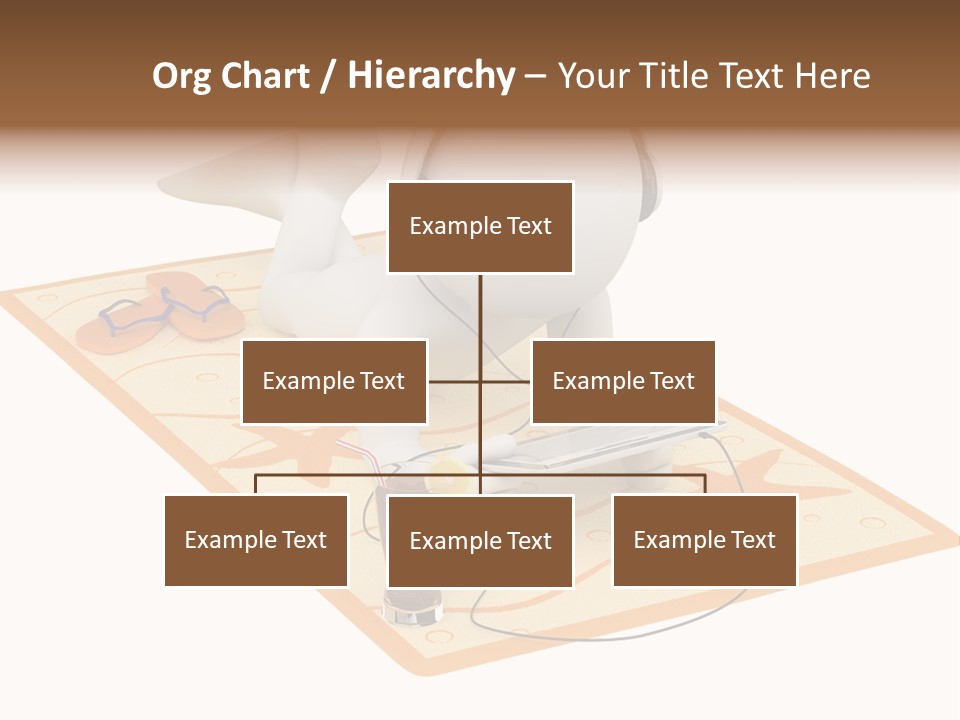 Org Chart / Hierarchy – Your Title Text Here

Example Text

Example Text

Example Text

Example Text

Example Text

Example Text